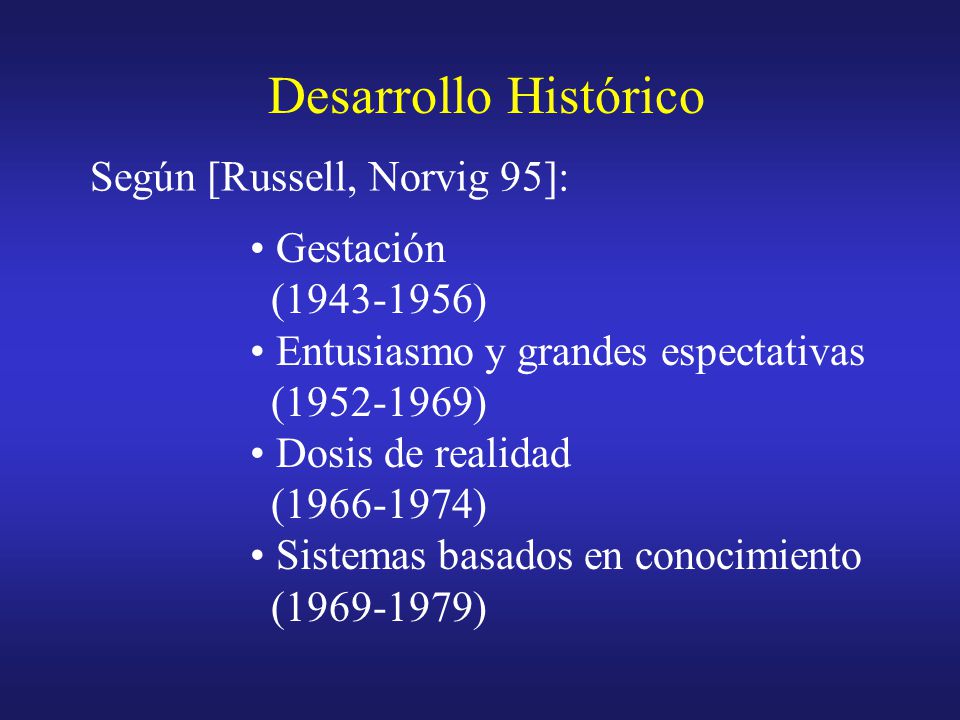 Desarrollo Histórico

Según [Russell, Norvig 95]:

• Gestación
(1943-1956)
• Entusiasmo y grandes espectativas
(1952-1969)
• Dosis de realidad
(1966-1974)
• Sistemas basados en conocimiento
(1969-1979)